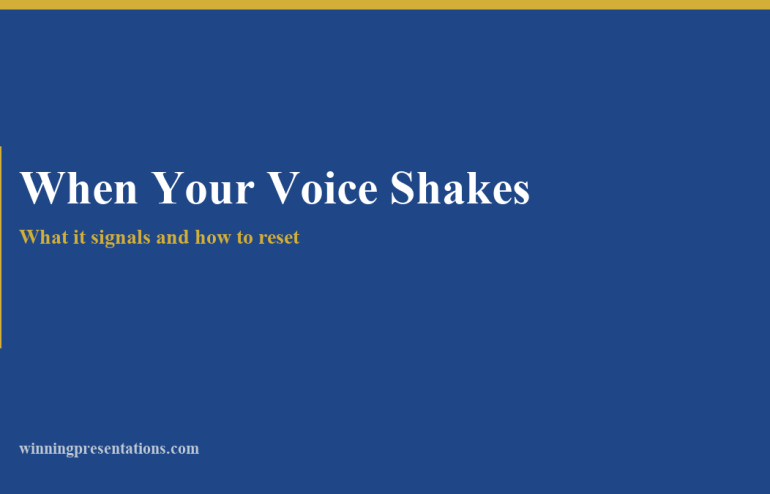 When Your Voice Shakes

What it signals and how to reset

winningpresentations.com